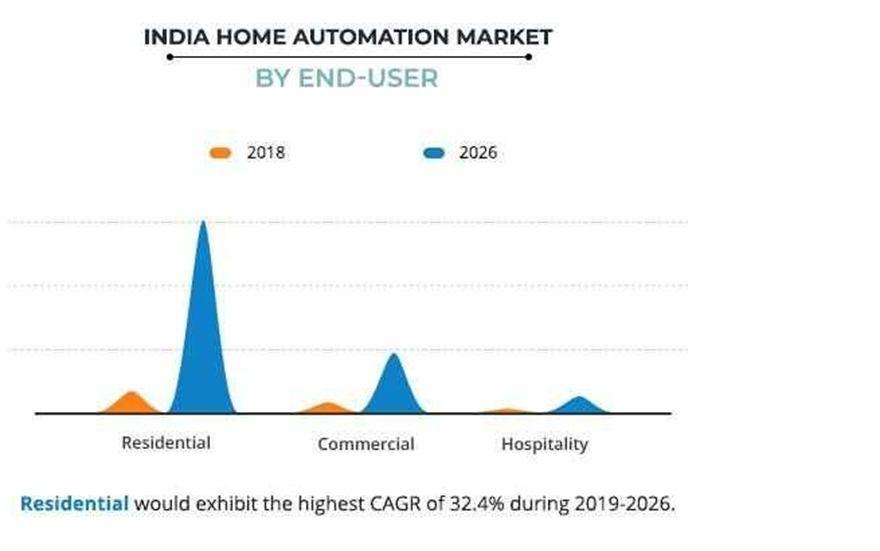 INDIA HOME AUTOMATION MARKET
BY END-USER

2018
2026

Residential
Commercial
Hospitality

Residential would exhibit the highest CAGR of 32.4% during 2019-2026.